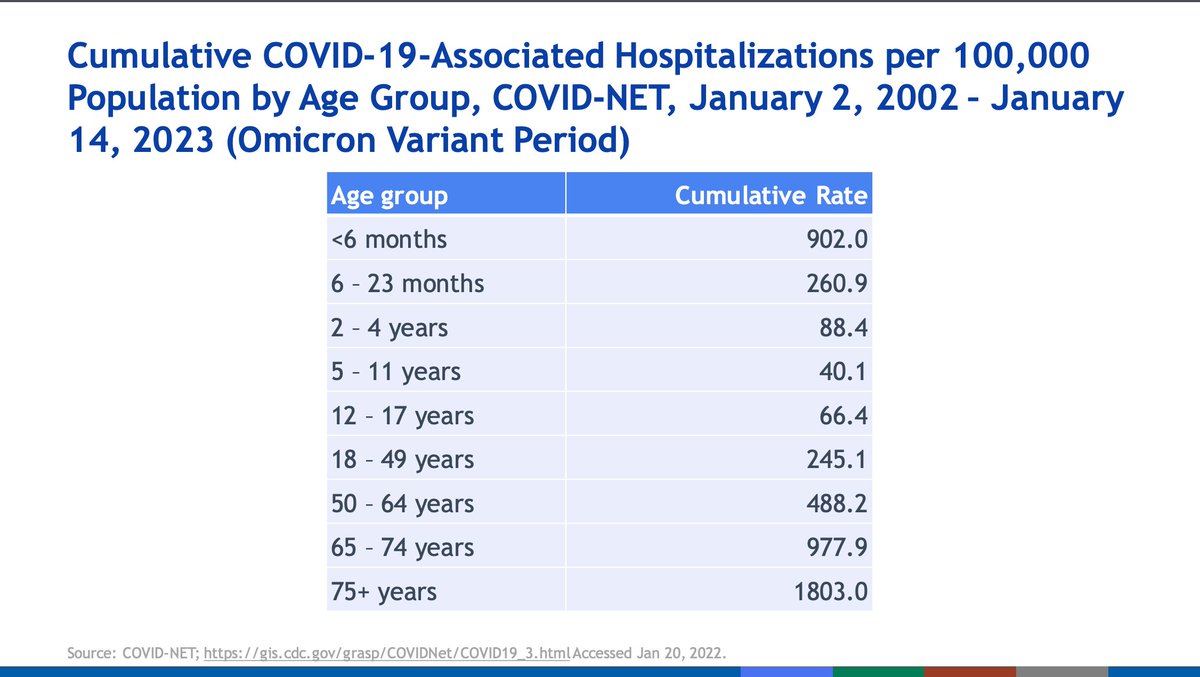 Cumulative COVID-19-Associated Hospitalizations per 100,000 Population by Age Group, COVID-NET, January 2, 2002 – January 14, 2023 (Omicron Variant Period)

| Age group | Cumulative Rate |
|---|---|
| <6 months | 902.0 |
| 6 – 23 months | 260.9 |
| 2 – 4 years | 88.4 |
| 5 – 11 years | 40.1 |
| 12 – 17 years | 66.4 |
| 18 – 49 years | 245.1 |
| 50 – 64 years | 488.2 |
| 65 – 74 years | 977.9 |
| 75+ years | 1803.0 |

Source: COVID-NET; https://gis.cdc.gov/grasp/COVIDNet/COVID19_3.html Accessed Jan 20, 2022.